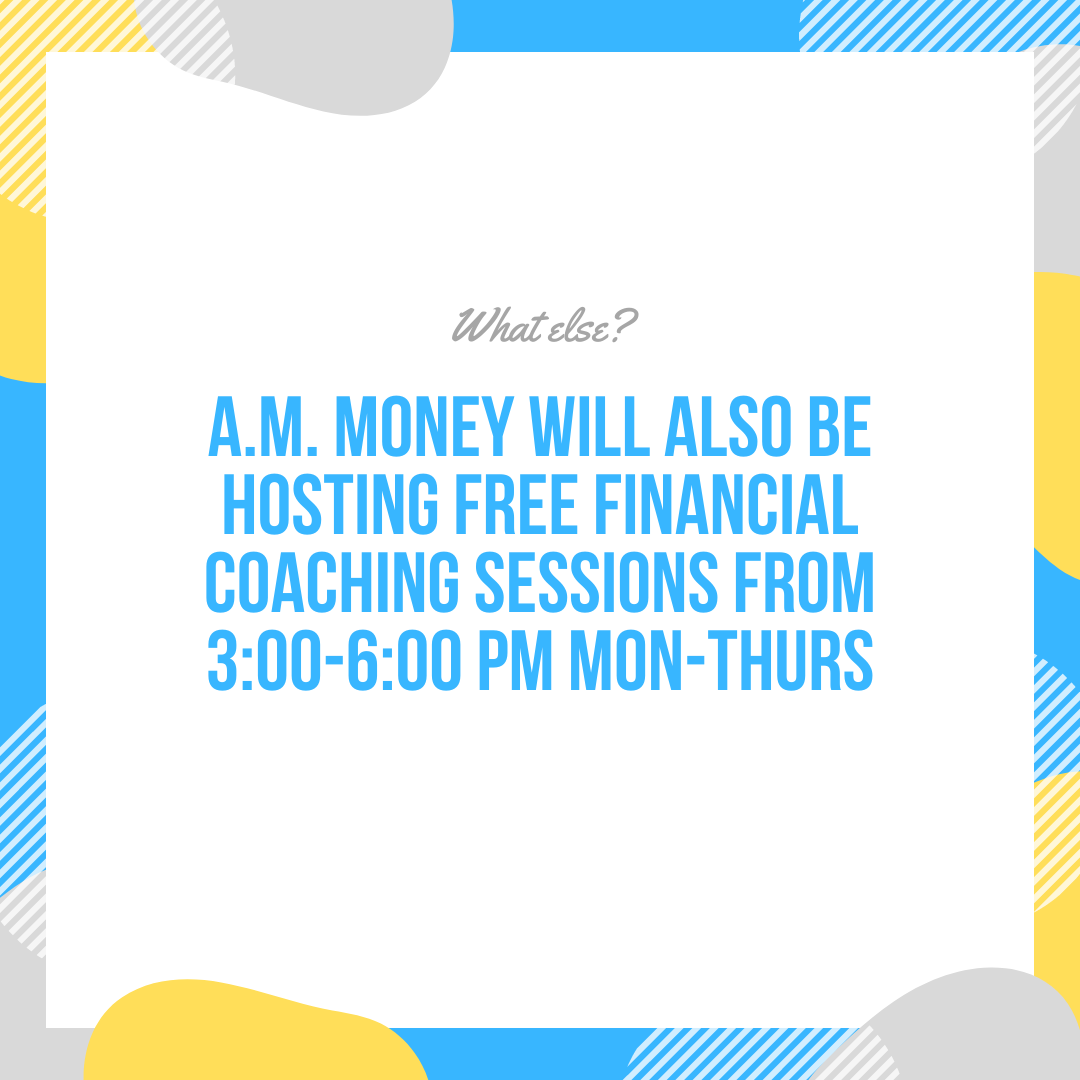 What else?

A.M. MONEY WILL ALSO BE HOSTING FREE FINANCIAL COACHING SESSIONS FROM 3:00-6:00 PM MON-THURS